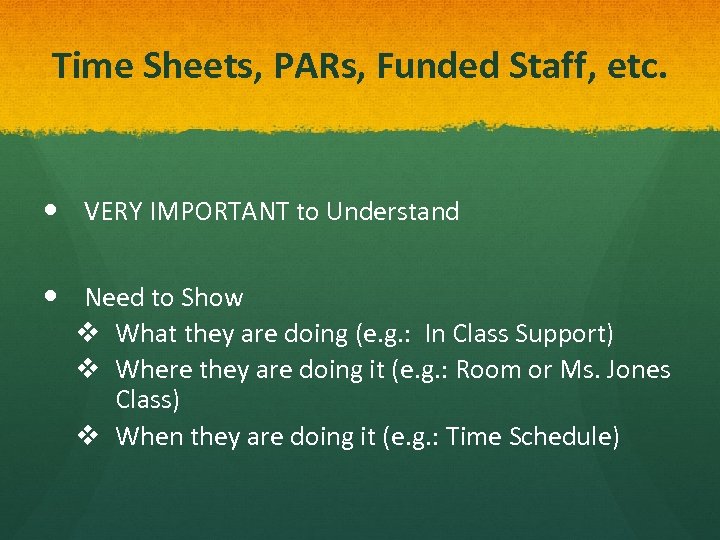 Time Sheets, PARs, Funded Staff, etc.

• VERY IMPORTANT to Understand

• Need to Show
❖ What they are doing (e.g.: In Class Support)
❖ Where they are doing it (e.g.: Room or Ms. Jones Class)
❖ When they are doing it (e.g.: Time Schedule)